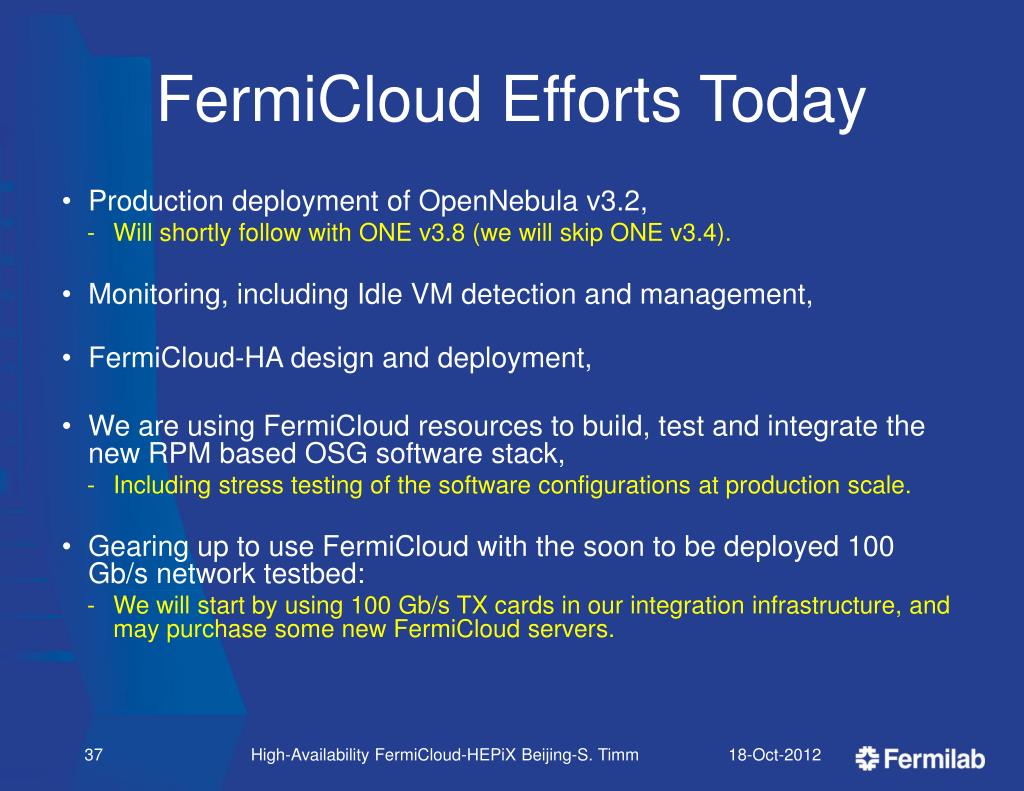 FermiCloud Efforts Today

• Production deployment of OpenNebula v3.2,
- Will shortly follow with ONE v3.8 (we will skip ONE v3.4).

• Monitoring, including Idle VM detection and management,

• FermiCloud-HA design and deployment,

• We are using FermiCloud resources to build, test and integrate the new RPM based OSG software stack,
- Including stress testing of the software configurations at production scale.

• Gearing up to use FermiCloud with the soon to be deployed 100 Gb/s network testbed:
- We will start by using 100 Gb/s TX cards in our integration infrastructure, and may purchase some new FermiCloud servers.

37 High-Availability FermiCloud-HEPiX Beijing-S. Timm 18-Oct-2012 Fermilab